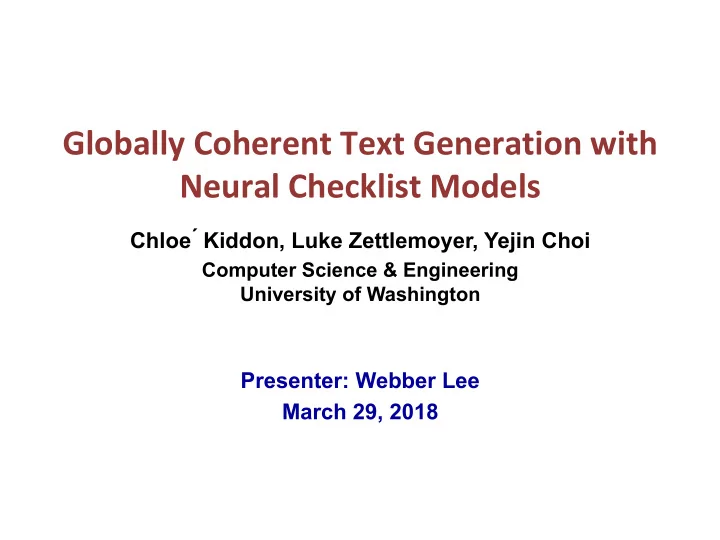 Globally Coherent Text Generation with Neural Checklist Models

Chloe´ Kiddon, Luke Zettlemoyer, Yejin Choi
Computer Science & Engineering
University of Washington

Presenter: Webber Lee
March 29, 2018